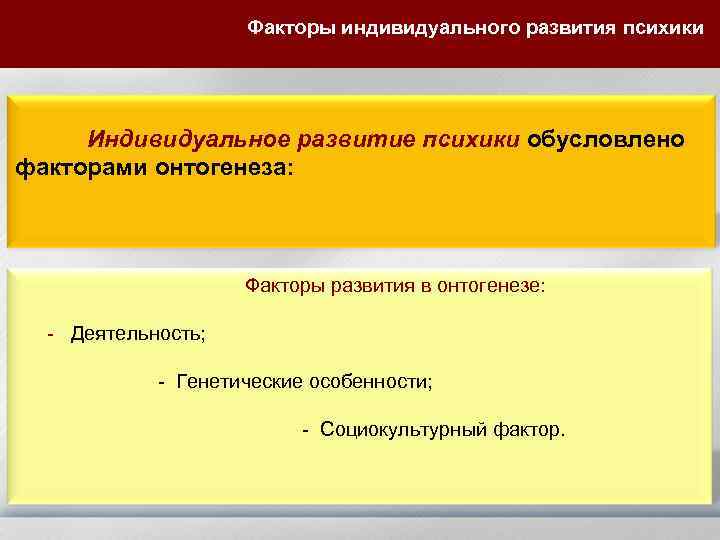 Факторы индивидуального развития психики

Индивидуальное развитие психики обусловлено факторами онтогенеза:

Факторы развития в онтогенезе:

- Деятельность;

- Генетические особенности;

- Социокультурный фактор.